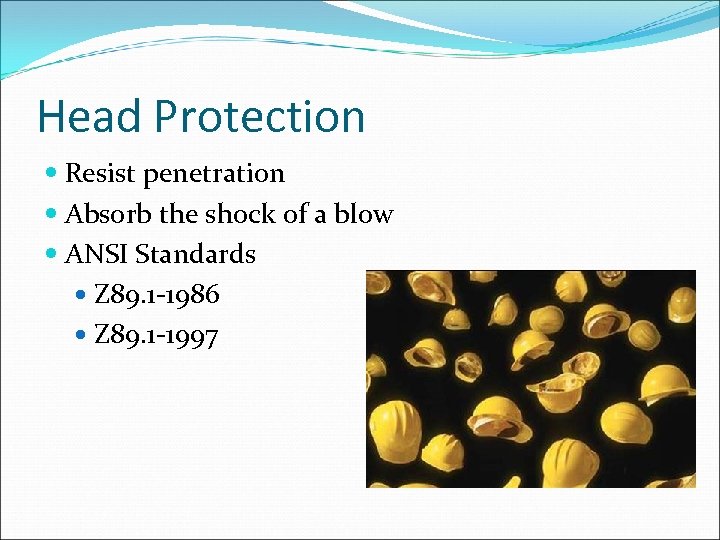 Head Protection

- Resist penetration
- Absorb the shock of a blow
- ANSI Standards
  - Z89.1-1986
  - Z89.1-1997